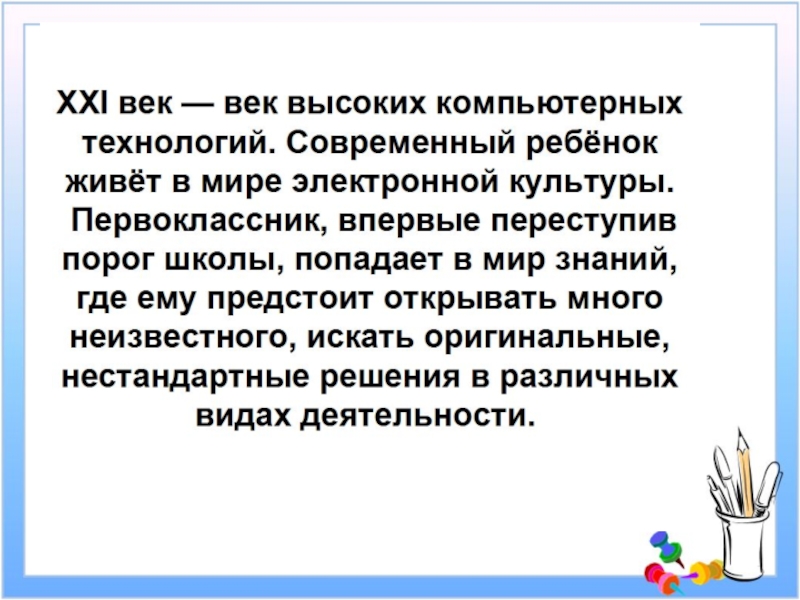 XXI век — век высоких компьютерных технологий. Современный ребёнок живёт в мире электронной культуры. Первоклассник, впервые переступив порог школы, попадает в мир знаний, где ему предстоит открывать много неизвестного, искать оригинальные, нестандартные решения в различных видах деятельности.